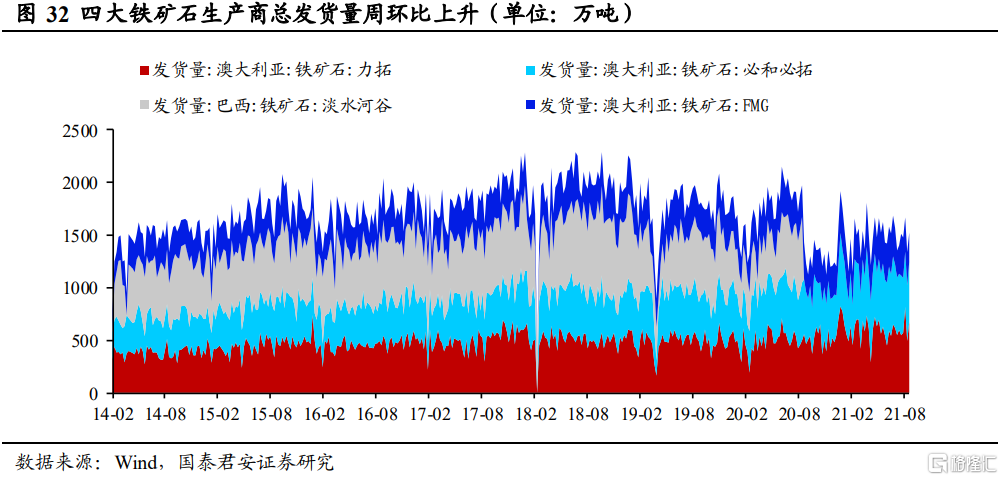 图 32 四大铁矿石生产商总发货量周环比上升（单位：万吨）

发货量：澳大利亚：铁矿石：力拓
发货量：澳大利亚：铁矿石：必和必拓
发货量：巴西：铁矿石：淡水河谷
发货量：澳大利亚：铁矿石：FMG

2500
2000
1500
1000
500
0

14-02 14-08 15-02 15-08 16-02 16-08 17-02 17-08 18-02 18-08 19-02 19-08 20-02 20-08 21-02 21-08

数据来源：Wind，国泰君安证券研究

格隆汇